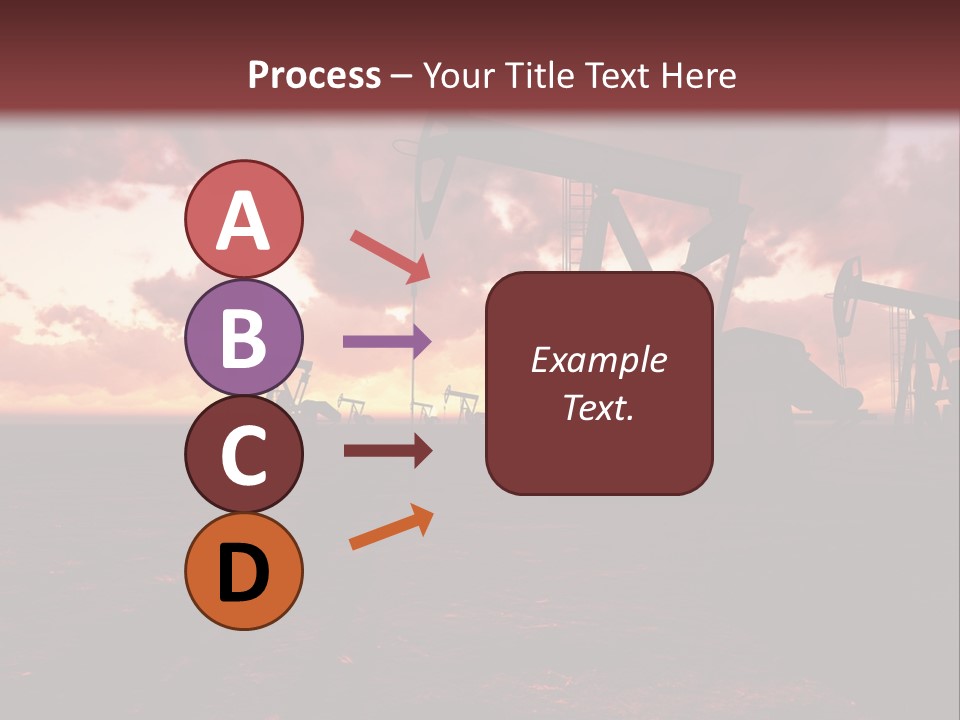 Process – Your Title Text Here

A

B

C

D

Example Text.